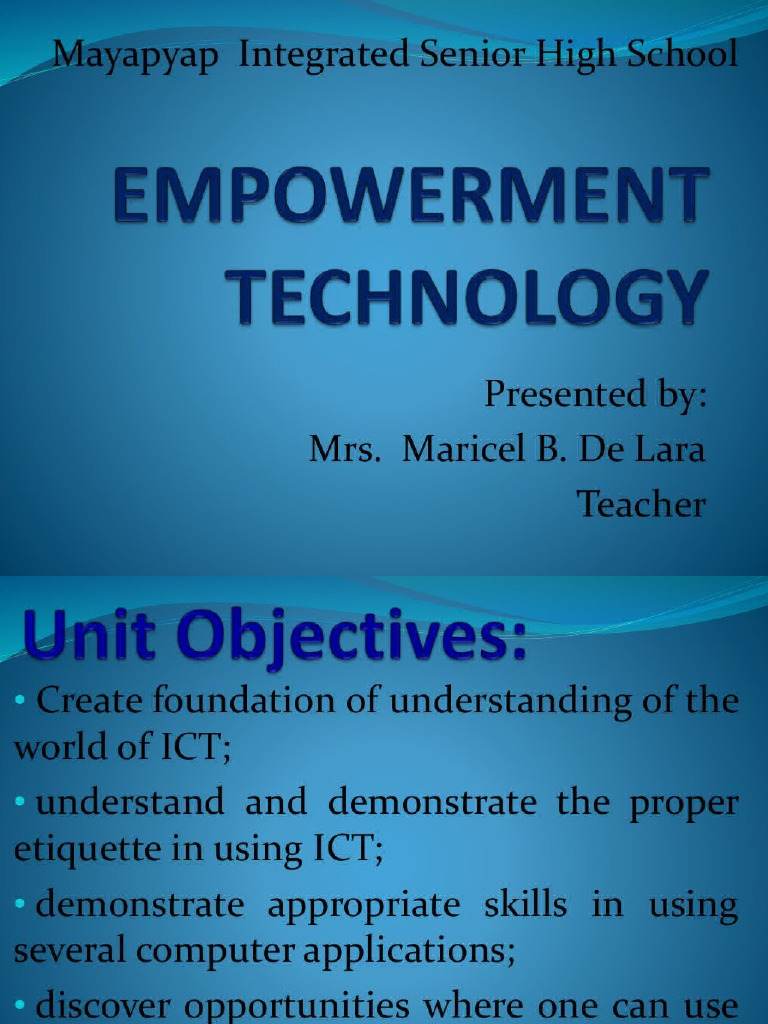 Mayapyap Integrated Senior High School

EMPOWERMENT TECHNOLOGY

Presented by:
Mrs. Maricel B. De Lara
Teacher

Unit Objectives:

• Create foundation of understanding of the world of ICT;

• understand and demonstrate the proper etiquette in using ICT;

• demonstrate appropriate skills in using several computer applications;

• discover opportunities where one can use